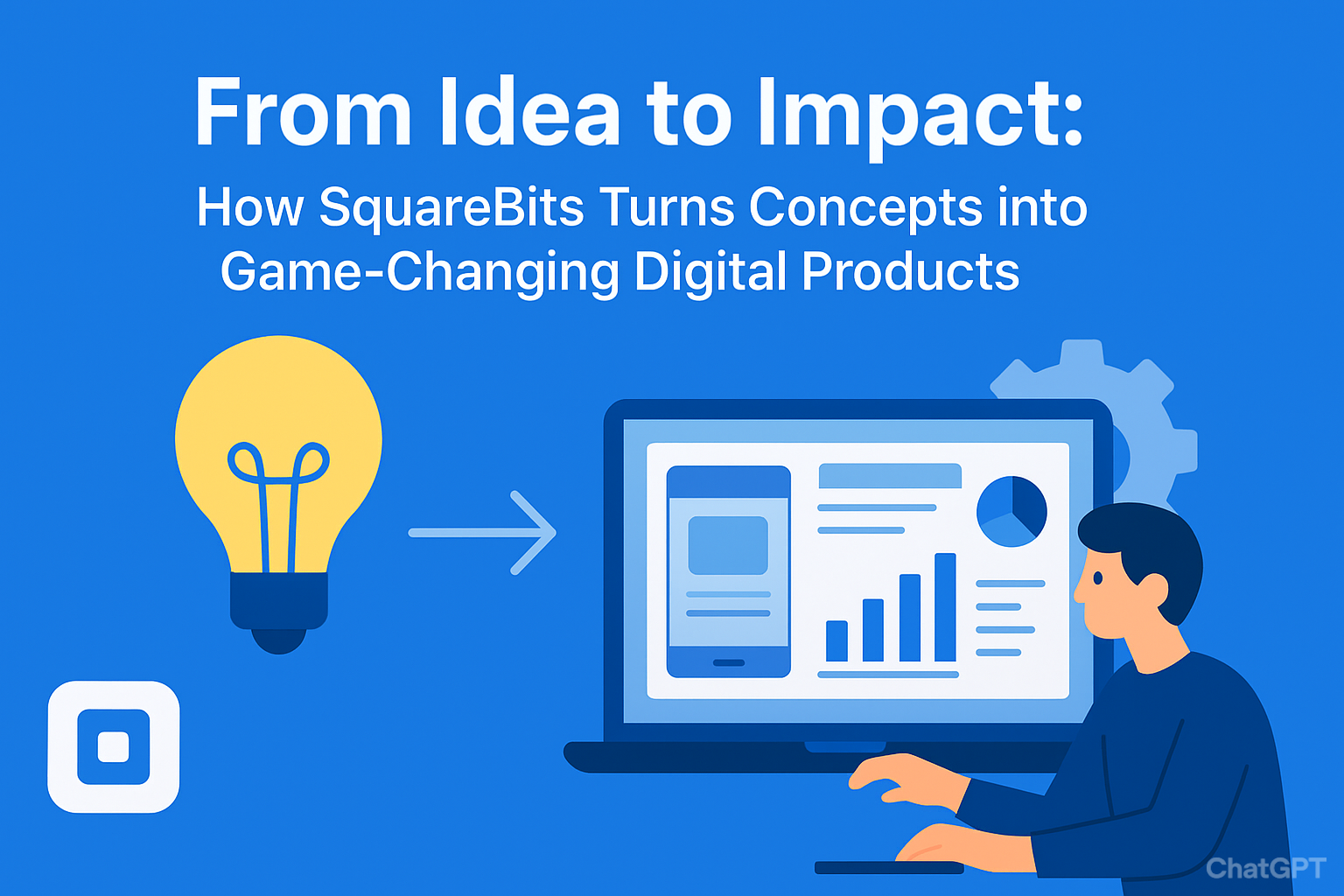 From Idea to Impact:

How SquareBits Turns Concepts into Game-Changing Digital Products

ChatGPT